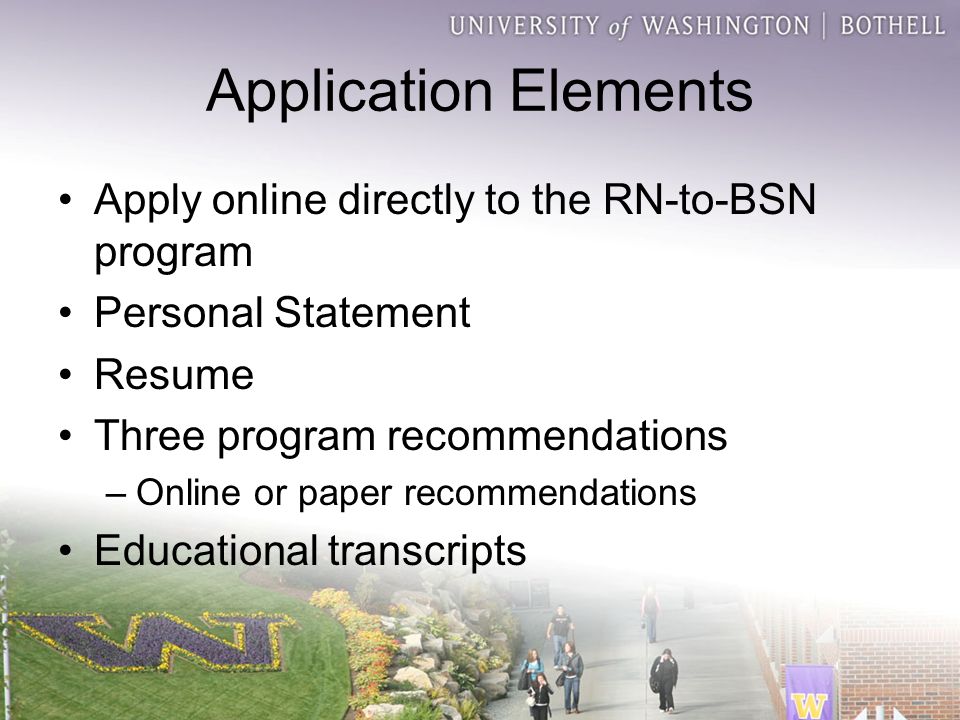 UNIVERSITY of WASHINGTON | BOTHELL

Application Elements

• Apply online directly to the RN-to-BSN program
• Personal Statement
• Resume
• Three program recommendations
– Online or paper recommendations
• Educational transcripts

W